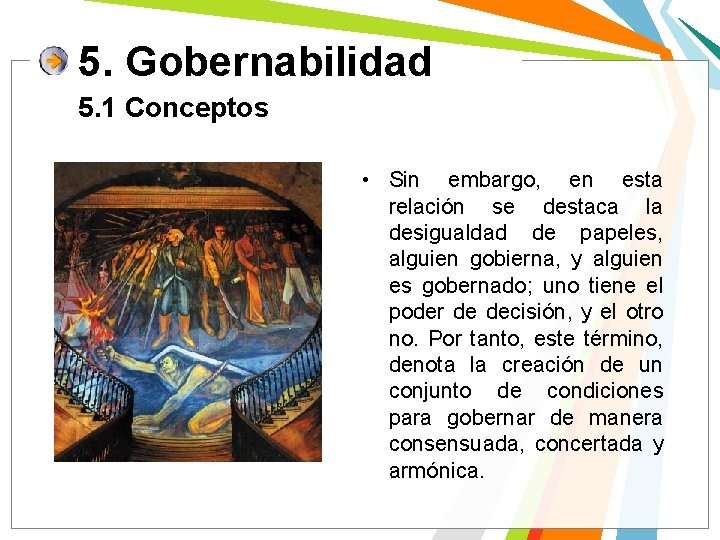 5. Gobernabilidad

5.1 Conceptos

• Sin embargo, en esta relación se destaca la desigualdad de papeles, alguien gobierna, y alguien es gobernado; uno tiene el poder de decisión, y el otro no. Por tanto, este término, denota la creación de un conjunto de condiciones para gobernar de manera consensuada, concertada y armónica.